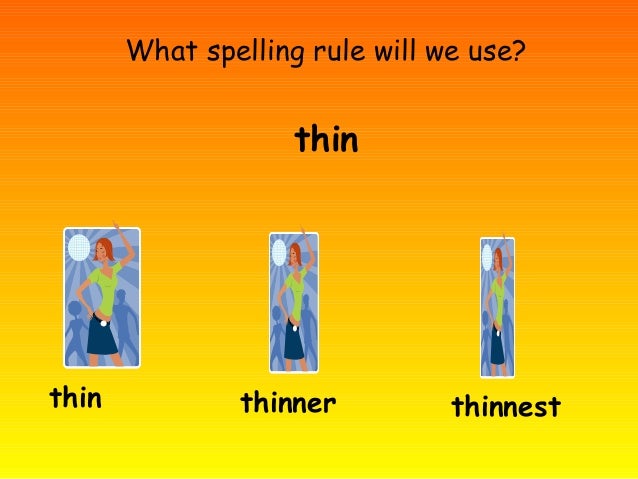 What spelling rule will we use?

thin

thin

thinner

thinnest